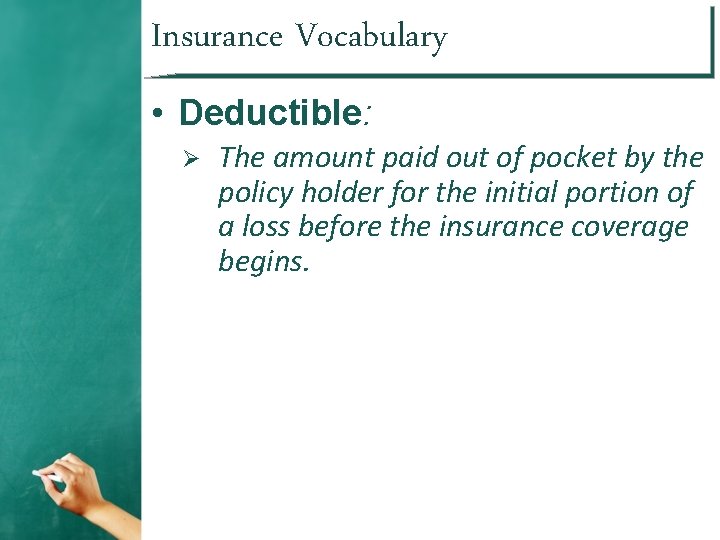 Insurance Vocabulary

• Deductible:

➢ The amount paid out of pocket by the policy holder for the initial portion of a loss before the insurance coverage begins.